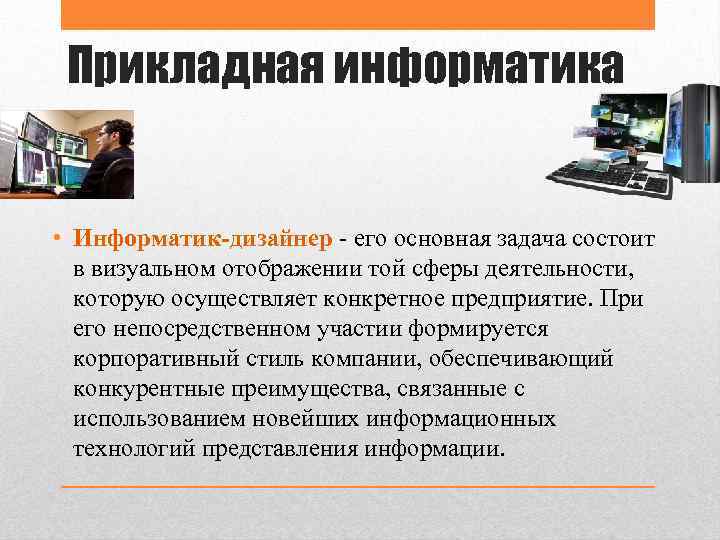 Прикладная информатика

• Информатик-дизайнер - его основная задача состоит в визуальном отображении той сферы деятельности, которую осуществляет конкретное предприятие. При его непосредственном участии формируется корпоративный стиль компании, обеспечивающий конкурентные преимущества, связанные с использованием новейших информационных технологий представления информации.